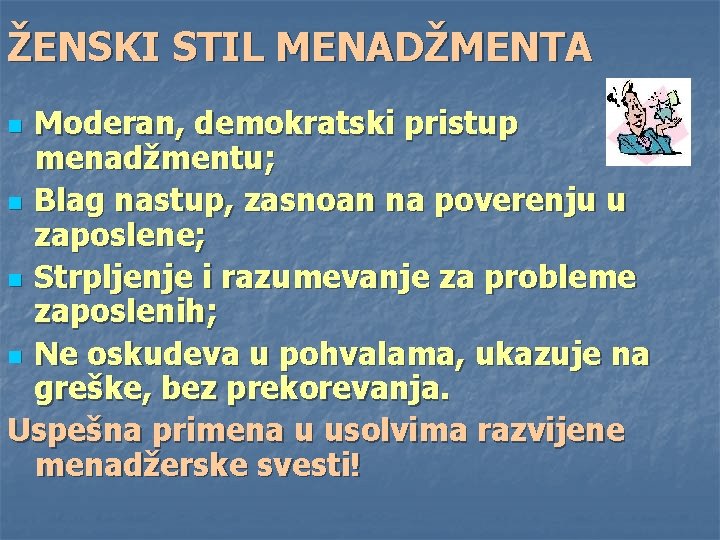 ŽENSKI STIL MENADŽMENTA

- Moderan, demokratski pristup menadžmentu;
- Blag nastup, zasnoan na poverenju u zaposlene;
- Strpljenje i razumevanje za probleme zaposlenih;
- Ne oskudeva u pohvalama, ukazuje na greške, bez prekorevanja.

Uspešna primena u usolvima razvijene menadžerske svesti!